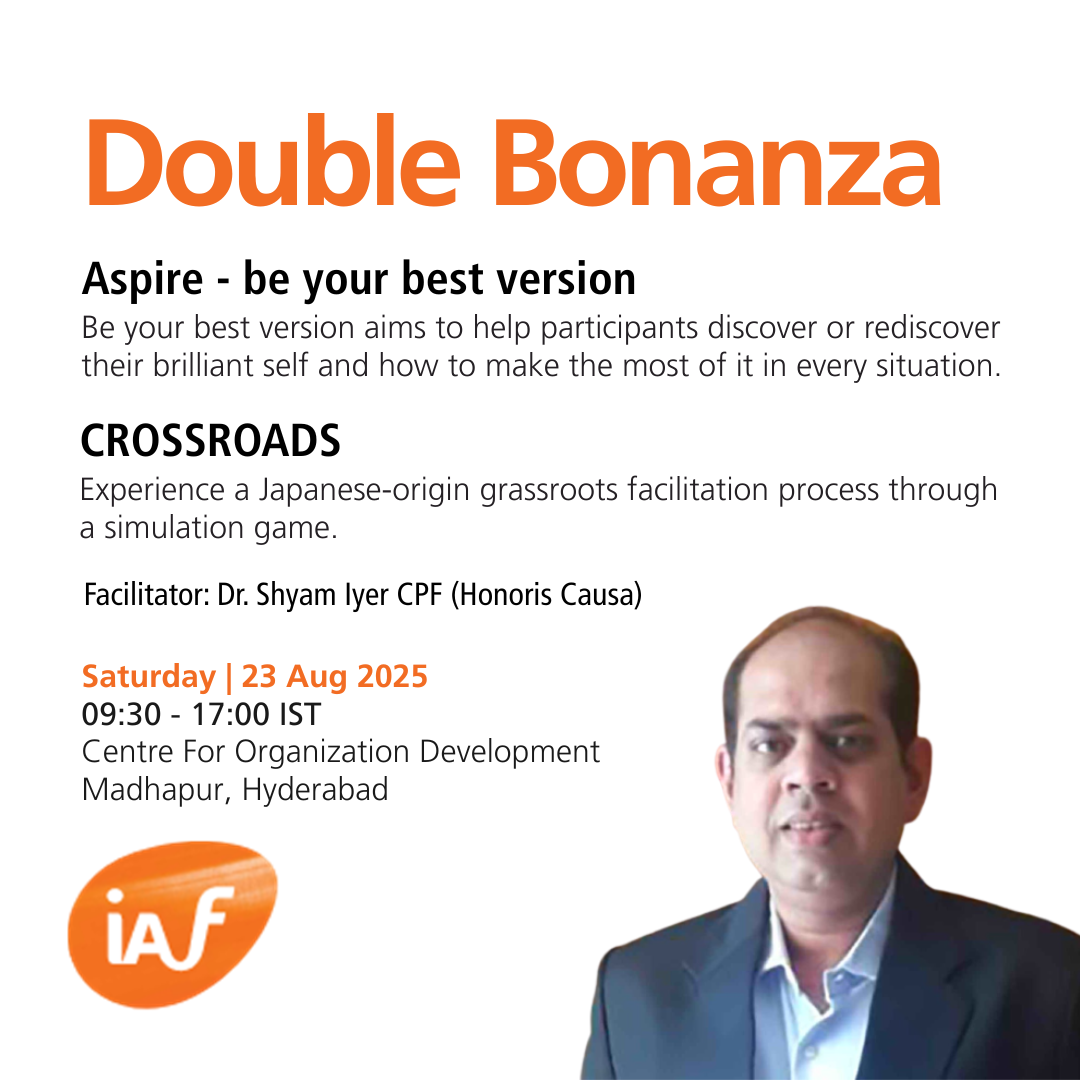 Double Bonanza

Aspire - be your best version
Be your best version aims to help participants discover or rediscover their brilliant self and how to make the most of it in every situation.

CROSSROADS
Experience a Japanese-origin grassroots facilitation process through a simulation game.

Facilitator: Dr. Shyam Iyer CPF (Honoris Causa)

Saturday | 23 Aug 2025
09:30 - 17:00 IST
Centre For Organization Development
Madhapur, Hyderabad

iAf